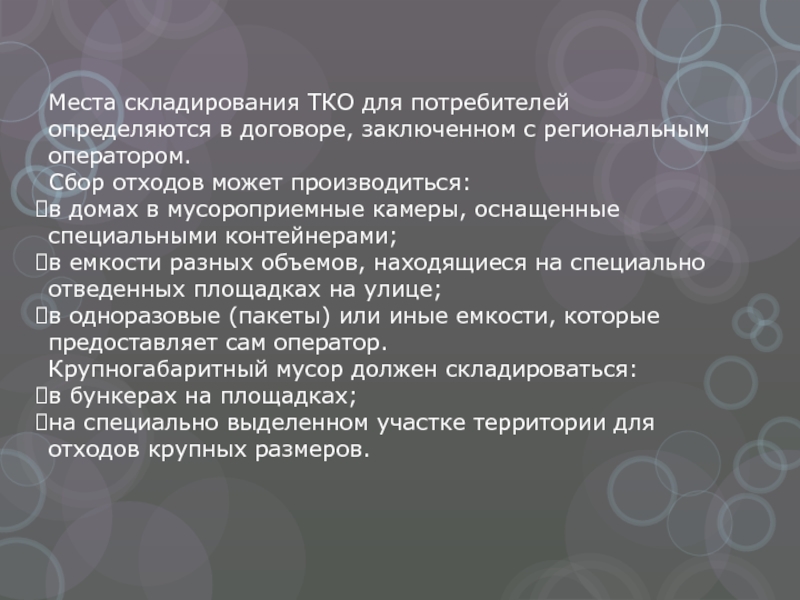 Места складирования ТКО для потребителей определяются в договоре, заключенном с региональным оператором.

Сбор отходов может производиться:
в домах в мусороприемные камеры, оснащенные специальными контейнерами;
в емкости разных объемов, находящиеся на специально отведенных площадках на улице;
в одноразовые (пакеты) или иные емкости, которые предоставляет сам оператор.

Крупногабаритный мусор должен складироваться:
в бункерах на площадках;
на специально выделенном участке территории для отходов крупных размеров.